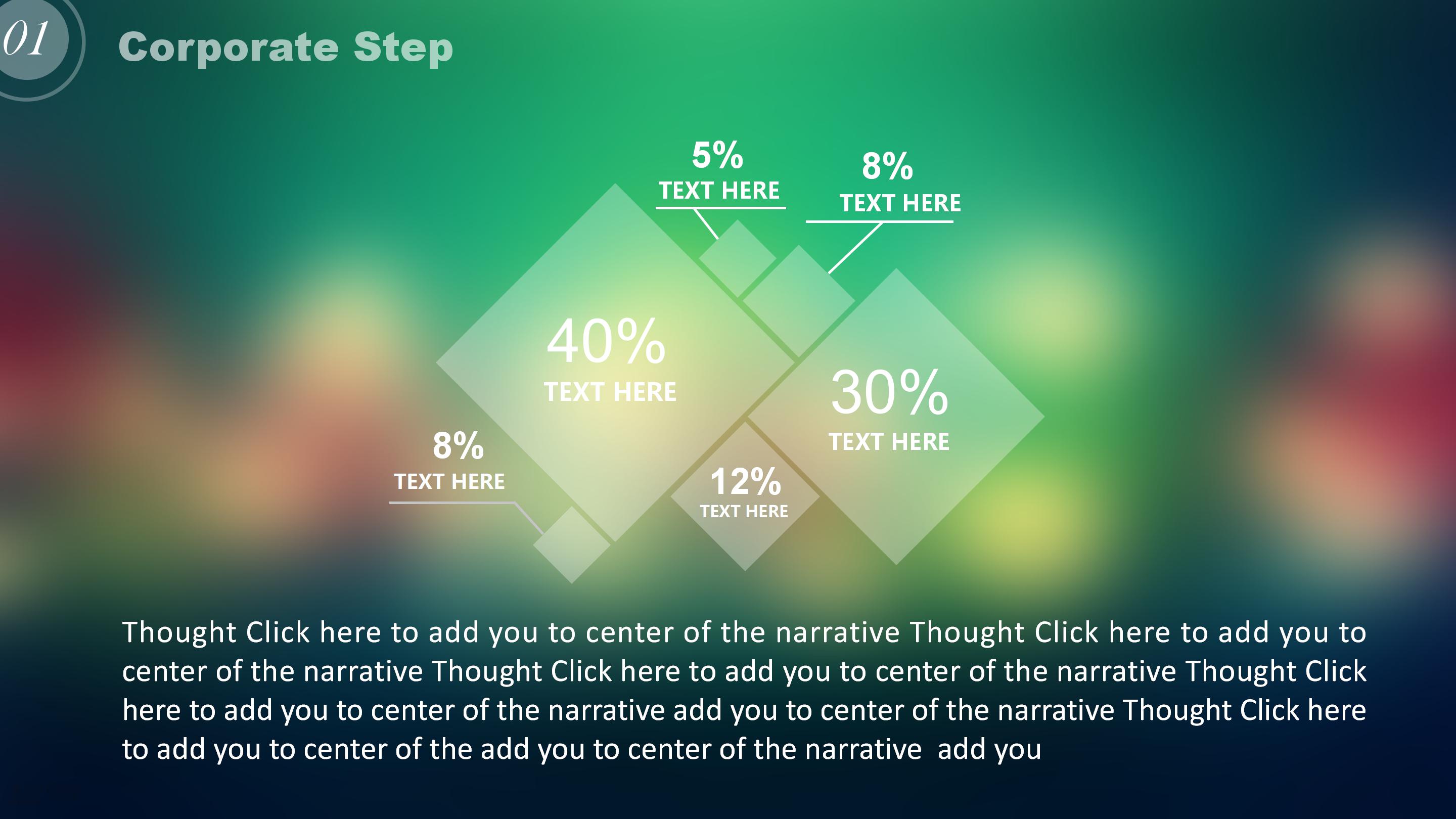 01

Corporate Step

5%
TEXT HERE

8%
TEXT HERE

40%
TEXT HERE

30%
TEXT HERE

8%
TEXT HERE

12%
TEXT HERE

Thought Click here to add you to center of the narrative Thought Click here to add you to center of the narrative Thought Click here to add you to center of the narrative Thought Click here to add you to center of the narrative add you to center of the narrative Thought Click here to add you to center of the add you to center of the narrative add you